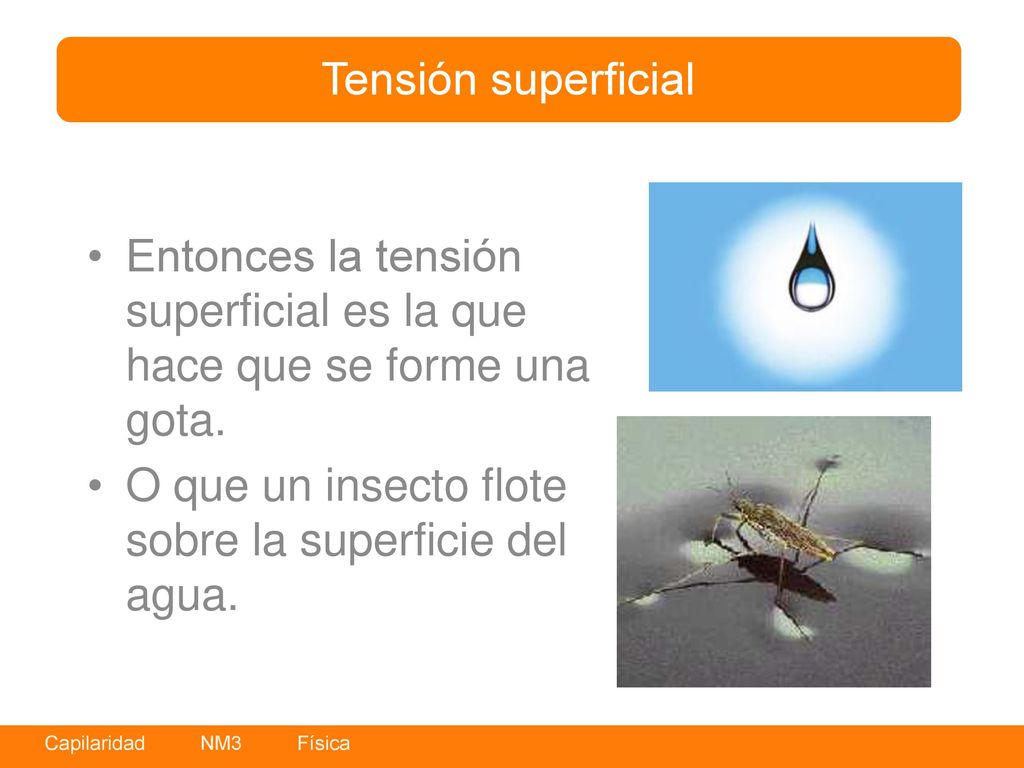 Tensión superficial

• Entonces la tensión superficial es la que hace que se forme una gota.
• O que un insecto flote sobre la superficie del agua.

Capilaridad NM3 Física